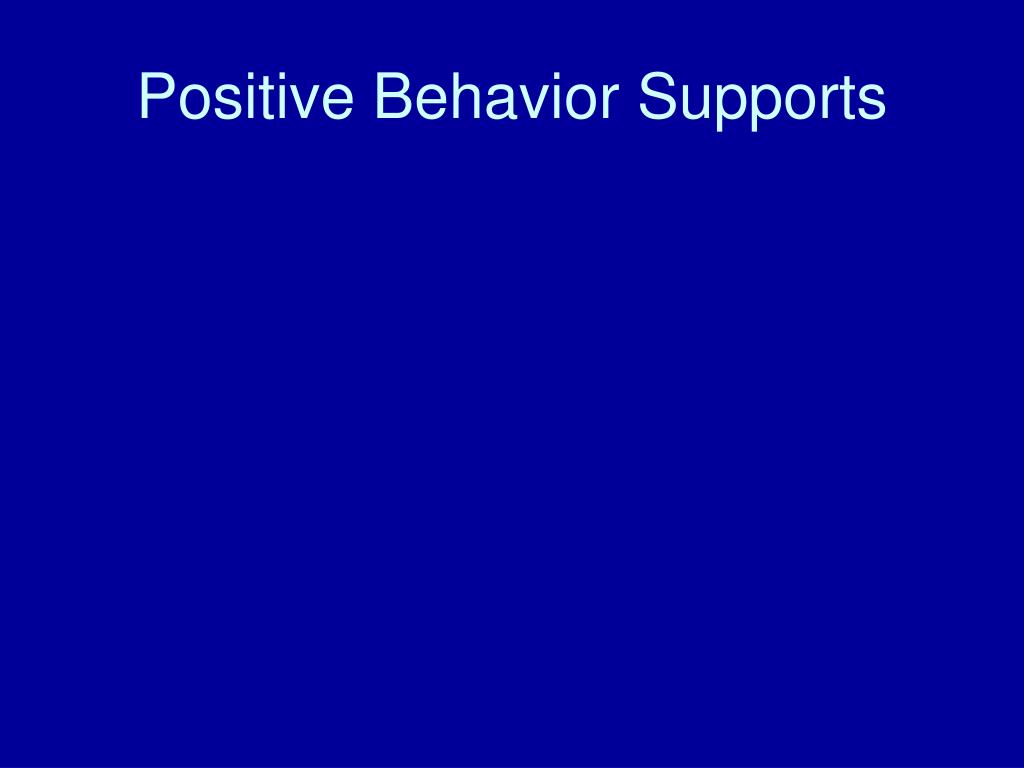 Positive Behavior Supports